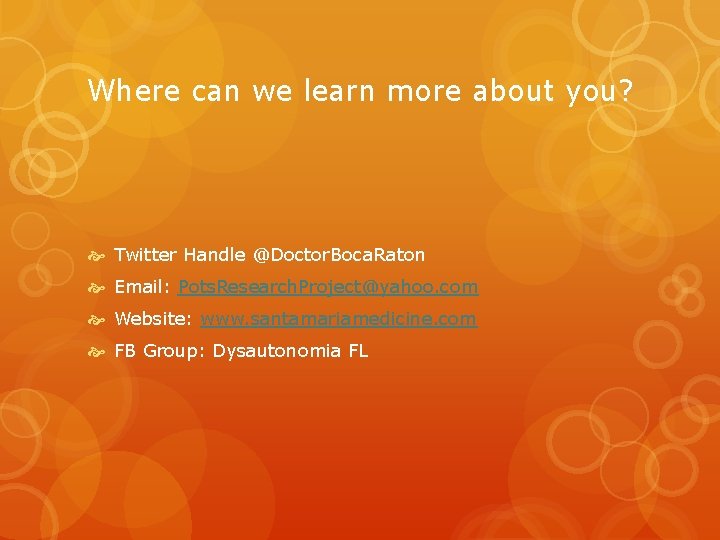 Where can we learn more about you?

Twitter Handle @DoctorBocaRaton

Email: PotsResearchProject@yahoo.com

Website: www.santamariamedicine.com

FB Group: Dysautonomia FL